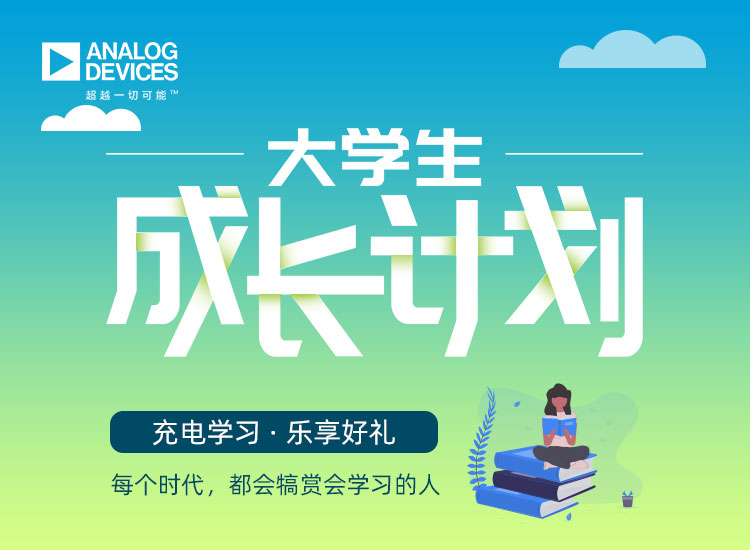 ANALOG DEVICES
超越一切可能™

大学生
成长计划

充电学习 · 乐享好礼

每个时代，都会犒赏会学习的人